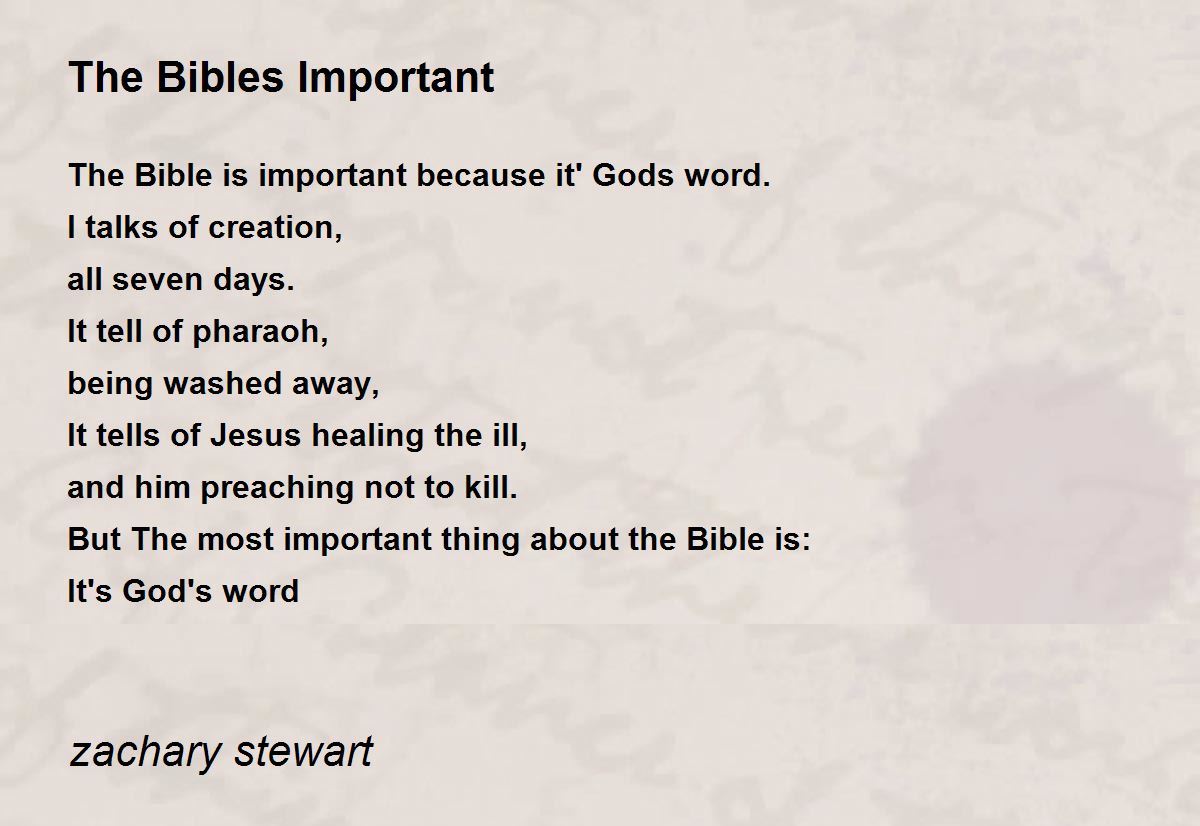 The Bibles Important

The Bible is important because it' Gods word.
I talks of creation,
all seven days.
It tell of pharaoh,
being washed away,
It tells of Jesus healing the ill,
and him preaching not to kill.
But The most important thing about the Bible is:
It's God's word

zachary stewart